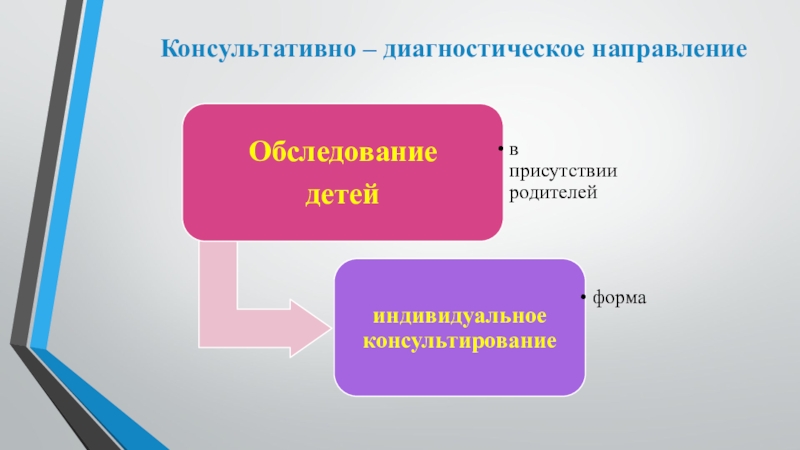 Консультативно – диагностическое направление

Обследование детей

• в присутствии родителей

индивидуальное консультирование

• форма